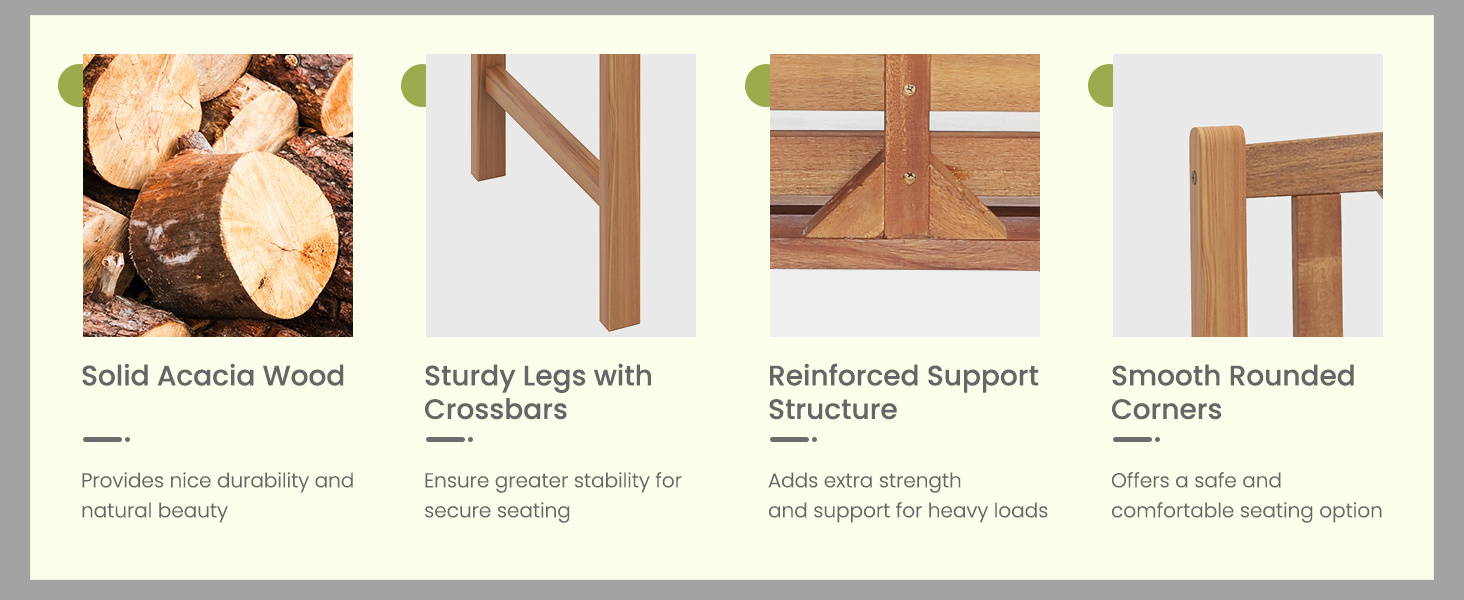 Solid Acacia Wood

Provides nice durability and natural beauty

Sturdy Legs with Crossbars

Ensure greater stability for secure seating

Reinforced Support Structure

Adds extra strength and support for heavy loads

Smooth Rounded Corners

Offers a safe and comfortable seating option